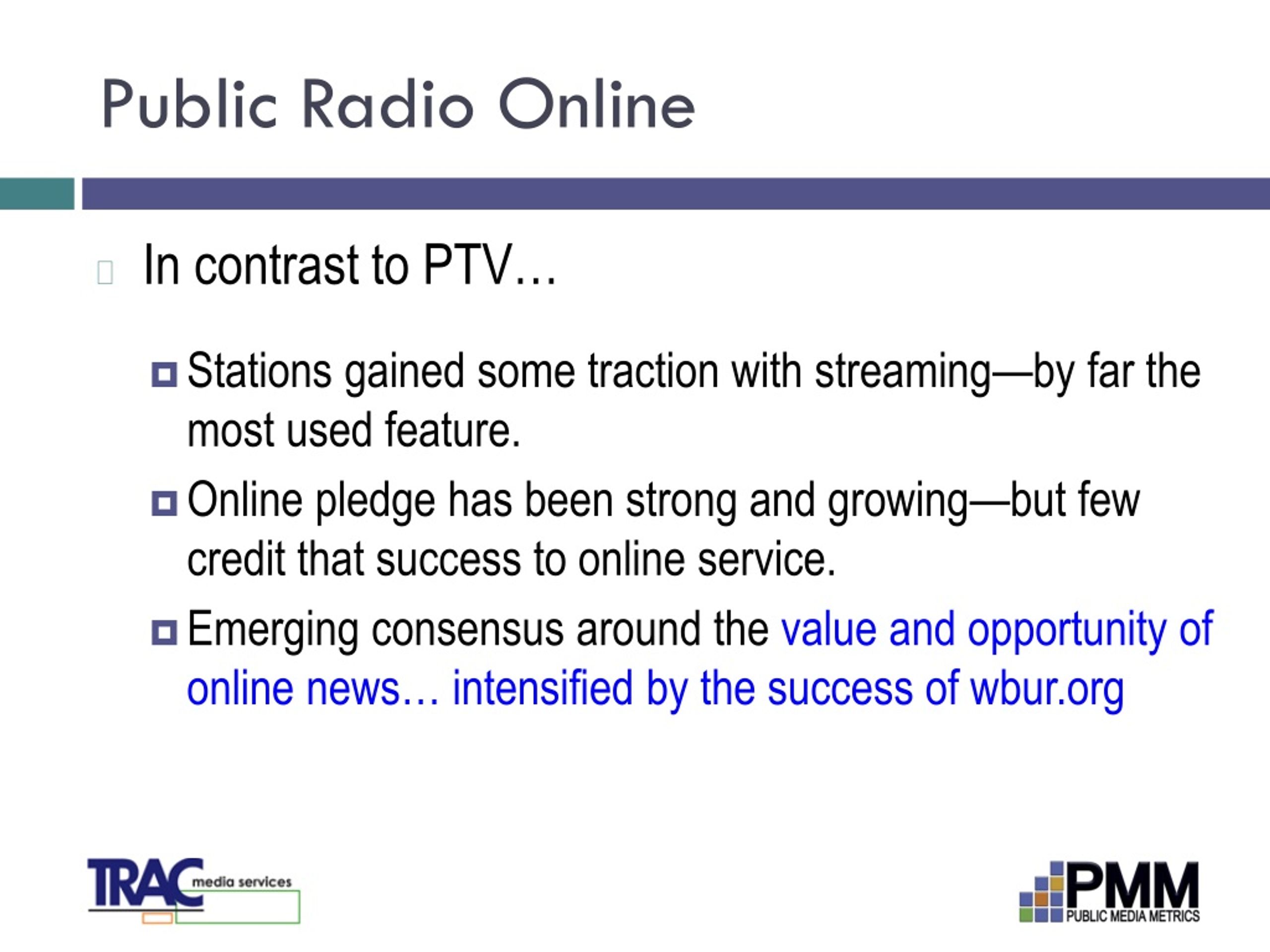 Public Radio Online

In contrast to PTV…

Stations gained some traction with streaming—by far the most used feature.

Online pledge has been strong and growing—but few credit that success to online service.

Emerging consensus around the value and opportunity of online news… intensified by the success of wbur.org

TRAC media services

PMM PUBLIC MEDIA METRICS